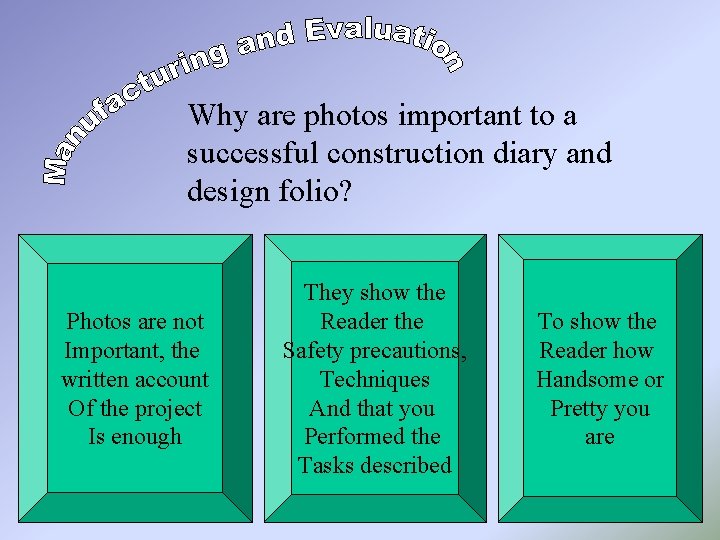 Manufacturing and Evaluation

Why are photos important to a successful construction diary and design folio?

Photos are not Important, the written account Of the project Is enough

They show the Reader the Safety precautions, Techniques And that you Performed the Tasks described

To show the Reader how Handsome or Pretty you are